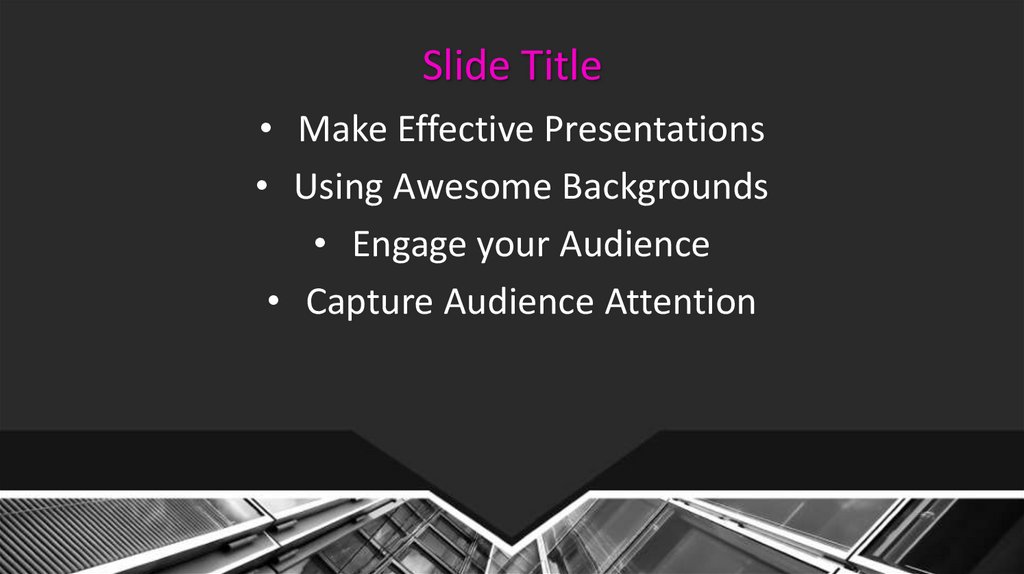 Slide Title

• Make Effective Presentations
• Using Awesome Backgrounds
• Engage your Audience
• Capture Audience Attention